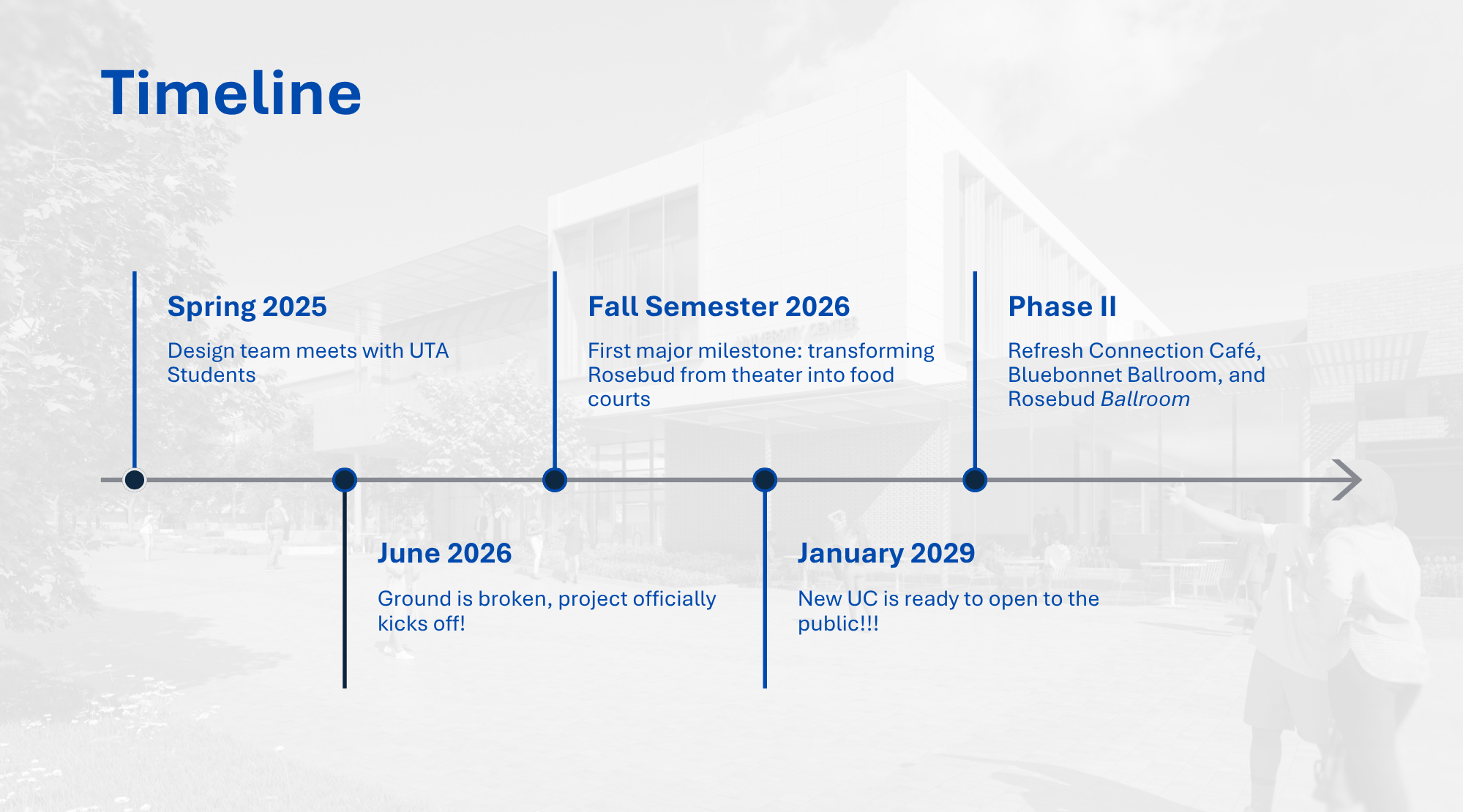 Timeline

Spring 2025

Design team meets with UTA Students

June 2026

Ground is broken, project officially kicks off!

Fall Semester 2026

First major milestone: transforming Rosebud from theater into food courts

January 2029

New UC is ready to open to the public!!!

Phase II

Refresh Connection Café, Bluebonnet Ballroom, and Rosebud Ballroom